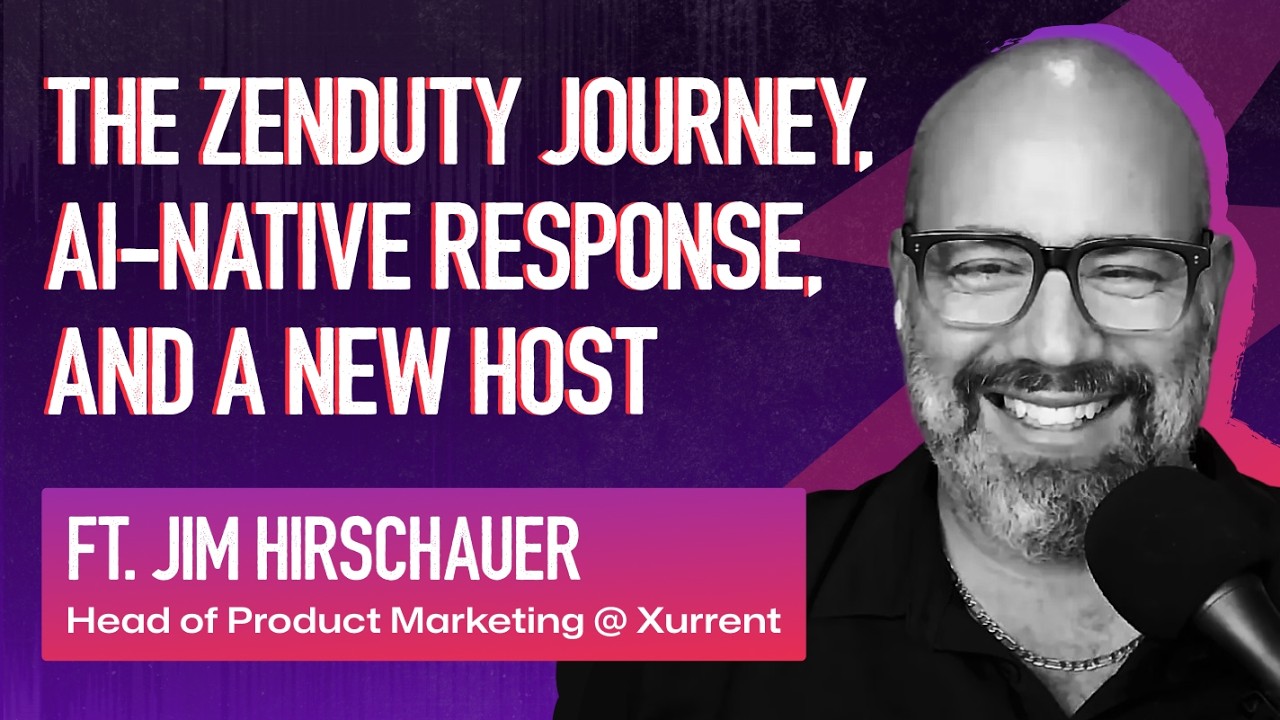 THE ZENDUTY JOURNEY, AI-NATIVE RESPONSE, AND A NEW HOST

FT. JIM HIRSCHAUER
Head of Product Marketing @ Xurrent